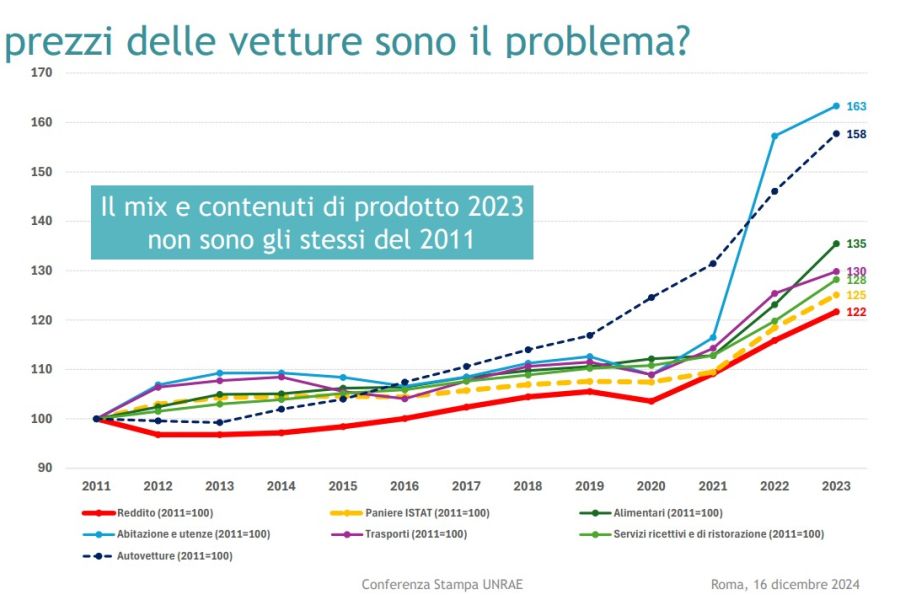 prezzi delle vetture sono il problema?

170
160
150
140
130
120
110
100
90

Il mix e contenuti di prodotto 2023 non sono gli stessi del 2011

163
158
135
130
128
125
122

2011 2012 2013 2014 2015 2016 2017 2018 2019 2020 2021 2022 2023

Reddito (2011=100)
Paniere ISTAT (2011=100)
Alimentari (2011=100)
Abitazione e utenze (2011=100)
Trasporti (2011=100)
Servizi ricettivi e di ristorazione (2011=100)
Autovetture (2011=100)

Conferenza Stampa UNRAE

Roma, 16 dicembre 2024